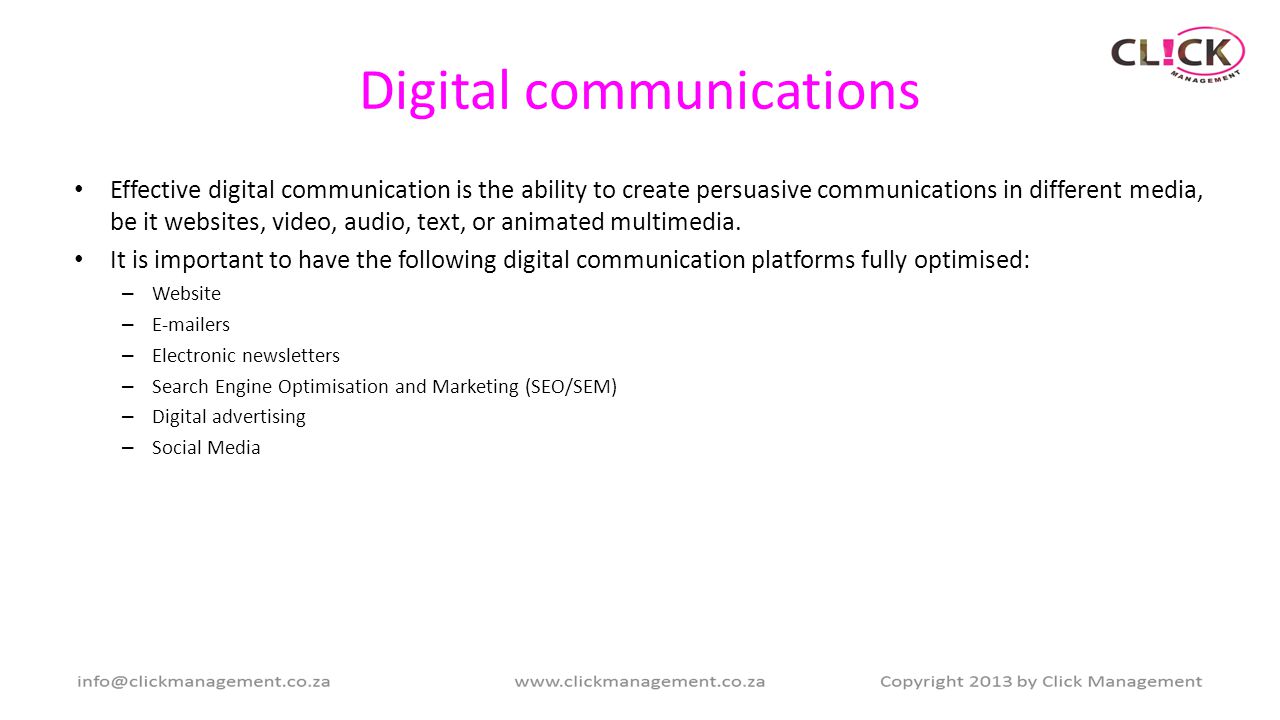 CL!CK
MANAGEMENT

Digital communications

• Effective digital communication is the ability to create persuasive communications in different media, be it websites, video, audio, text, or animated multimedia.
• It is important to have the following digital communication platforms fully optimised:
– Website
– E-mailers
– Electronic newsletters
– Search Engine Optimisation and Marketing (SEO/SEM)
– Digital advertising
– Social Media

info@clickmanagement.co.za www.clickmanagement.co.za Copyright 2013 by Click Management